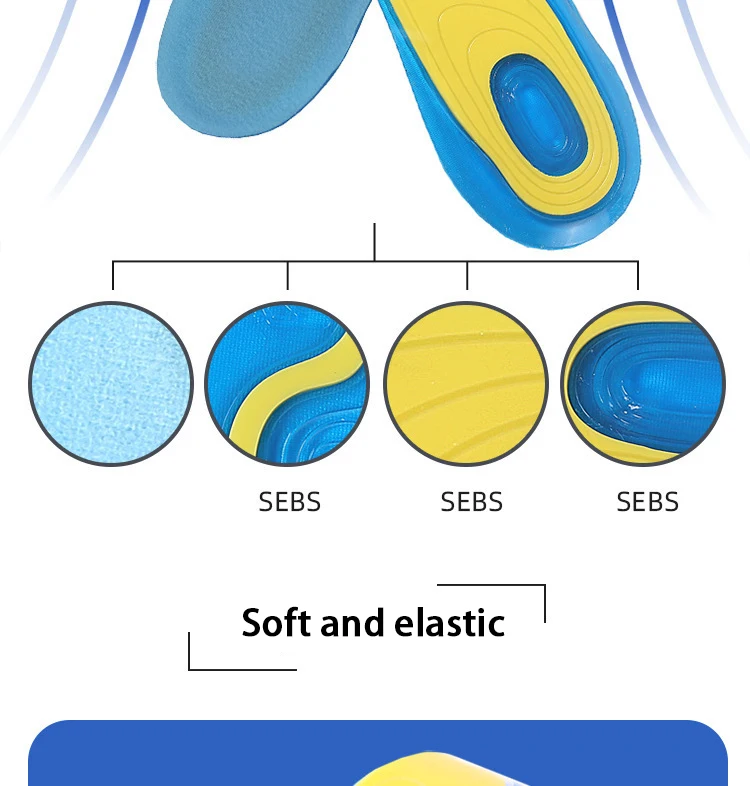 SEBS SEBS SEBS

Soft and elastic